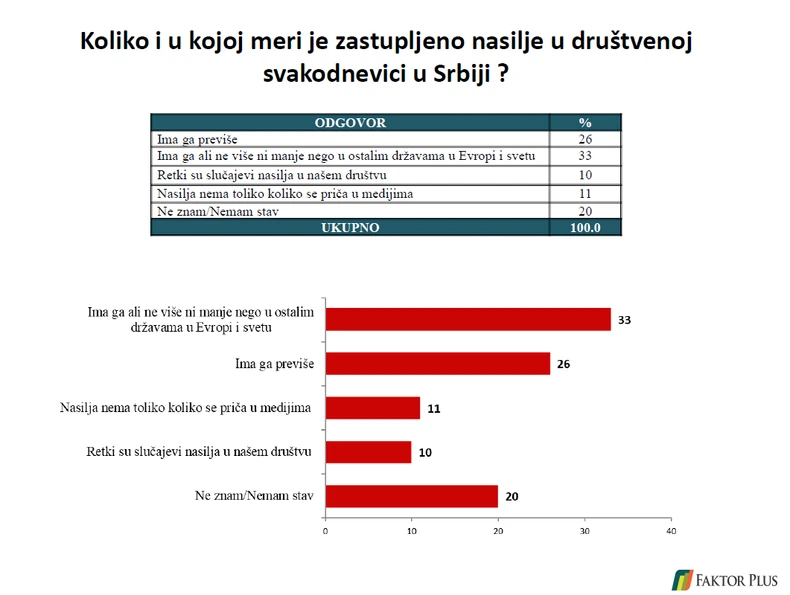 Koliko i u kojoj meri je zastupljeno nasilje u društvenoj svakodnevici u Srbiji ?

| ODGOVOR | % |
|---|---|
| Ima ga previše | 26 |
| Ima ga ali ne više ni manje nego u ostalim državama u Evropi i svetu | 33 |
| Retki su slučajevi nasilja u našem društvu | 10 |
| Nasilja nema toliko koliko se priča u medijima | 11 |
| Ne znam/Nemam stav | 20 |
| UKUPNO | 100.0 |

Ima ga ali ne više ni manje nego u ostalim državama u Evropi i svetu 33
Ima ga previše 26
Nasilja nema toliko koliko se priča u medijima 11
Retki su slučajevi nasilja u našem društvu 10
Ne znam/Nemam stav 20

0 10 20 30 40

FAKTOR PLUS